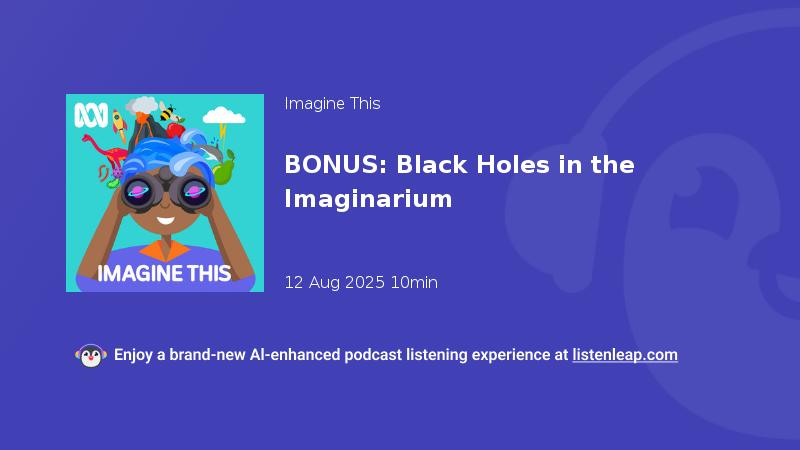 IMAGINE THIS

Imagine This

BONUS: Black Holes in the Imaginarium

12 Aug 2025 10min

Enjoy a brand-new AI-enhanced podcast listening experience at listenleap.com